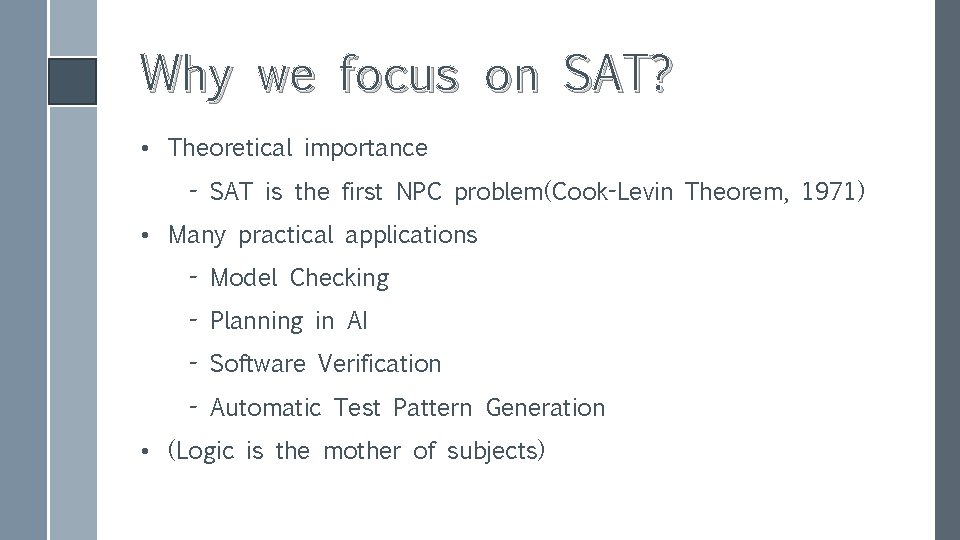 Why we focus on SAT?

• Theoretical importance
  - SAT is the first NPC problem(Cook-Levin Theorem, 1971)
• Many practical applications
  - Model Checking
  - Planning in AI
  - Software Verification
  - Automatic Test Pattern Generation
• (Logic is the mother of subjects)